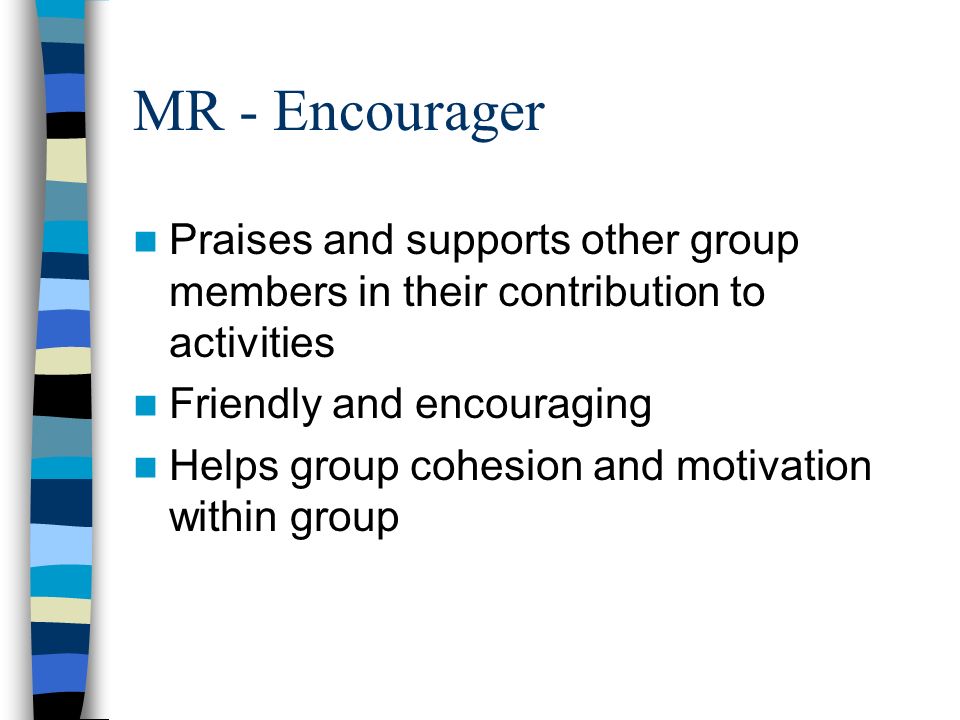 MR - Encourager

- Praises and supports other group members in their contribution to activities
- Friendly and encouraging
- Helps group cohesion and motivation within group